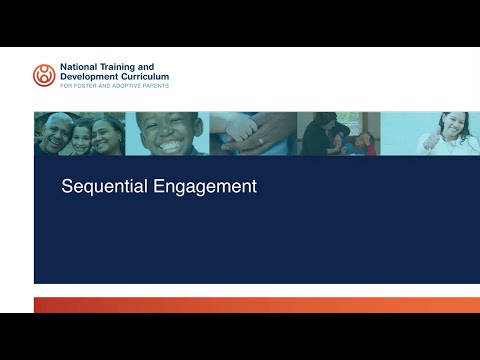 National Training and Development Curriculum
FOR FOSTER AND ADOPTIVE PARENTS

Sequential Engagement